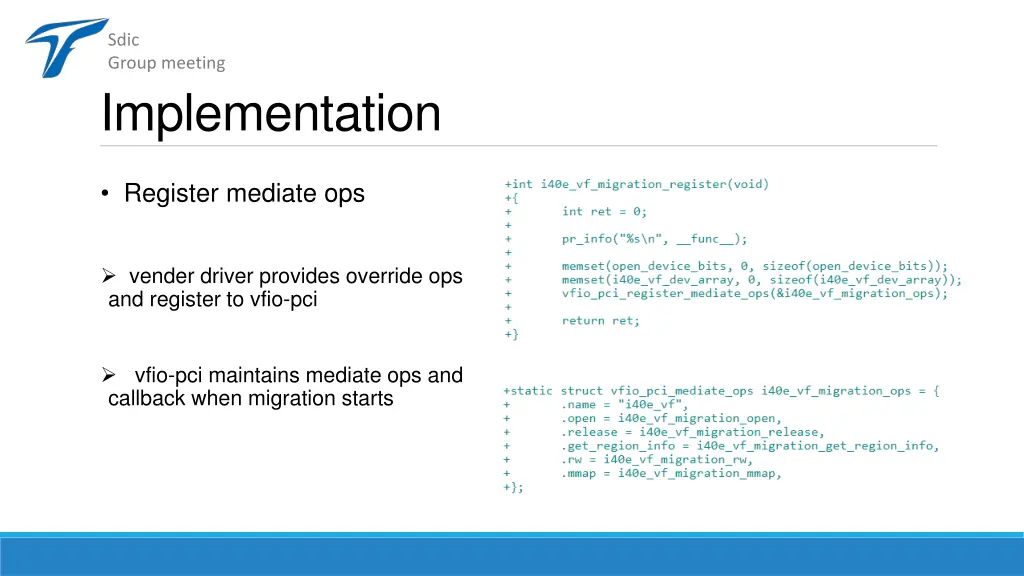 Sdic
Group meeting

Implementation

• Register mediate ops

➢ vender driver provides override ops and register to vfio-pci

➢ vfio-pci maintains mediate ops and callback when migration starts

+int i40e_vf_migration_register(void)
+{
+ int ret = 0;
+
+ pr_info("%s\n", __func__);
+
+ memset(open_device_bits, 0, sizeof(open_device_bits));
+ memset(i40e_vf_dev_array, 0, sizeof(i40e_vf_dev_array));
+ vfio_pci_register_mediate_ops(&i40e_vf_migration_ops);
+
+ return ret;
+}

+static struct vfio_pci_mediate_ops i40e_vf_migration_ops = {
+ .name = "i40e_vf",
+ .open = i40e_vf_migration_open,
+ .release = i40e_vf_migration_release,
+ .get_region_info = i40e_vf_migration_get_region_info,
+ .rw = i40e_vf_migration_rw,
+ .mmap = i40e_vf_migration_mmap,
+};